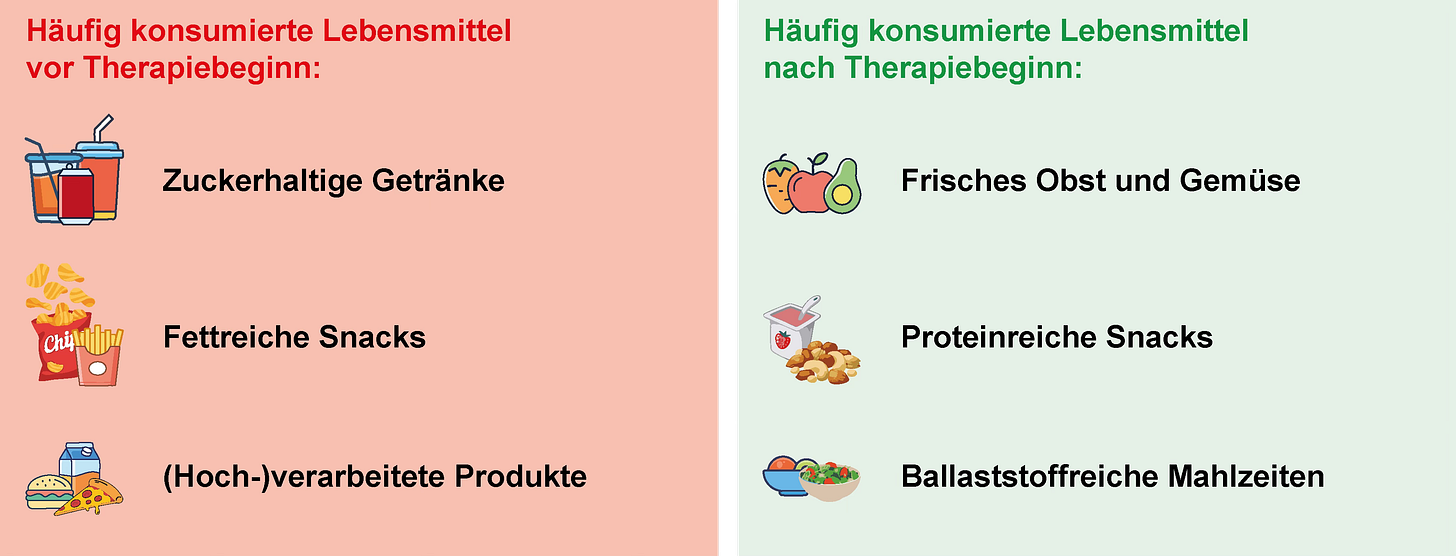 Häufig konsumierte Lebensmittel vor Therapiebeginn:

Zuckerhaltige Getränke

Chi

Fettreiche Snacks

(Hoch-)verarbeitete Produkte

Häufig konsumierte Lebensmittel nach Therapiebeginn:

Frisches Obst und Gemüse

Proteinreiche Snacks

Ballaststoffreiche Mahlzeiten